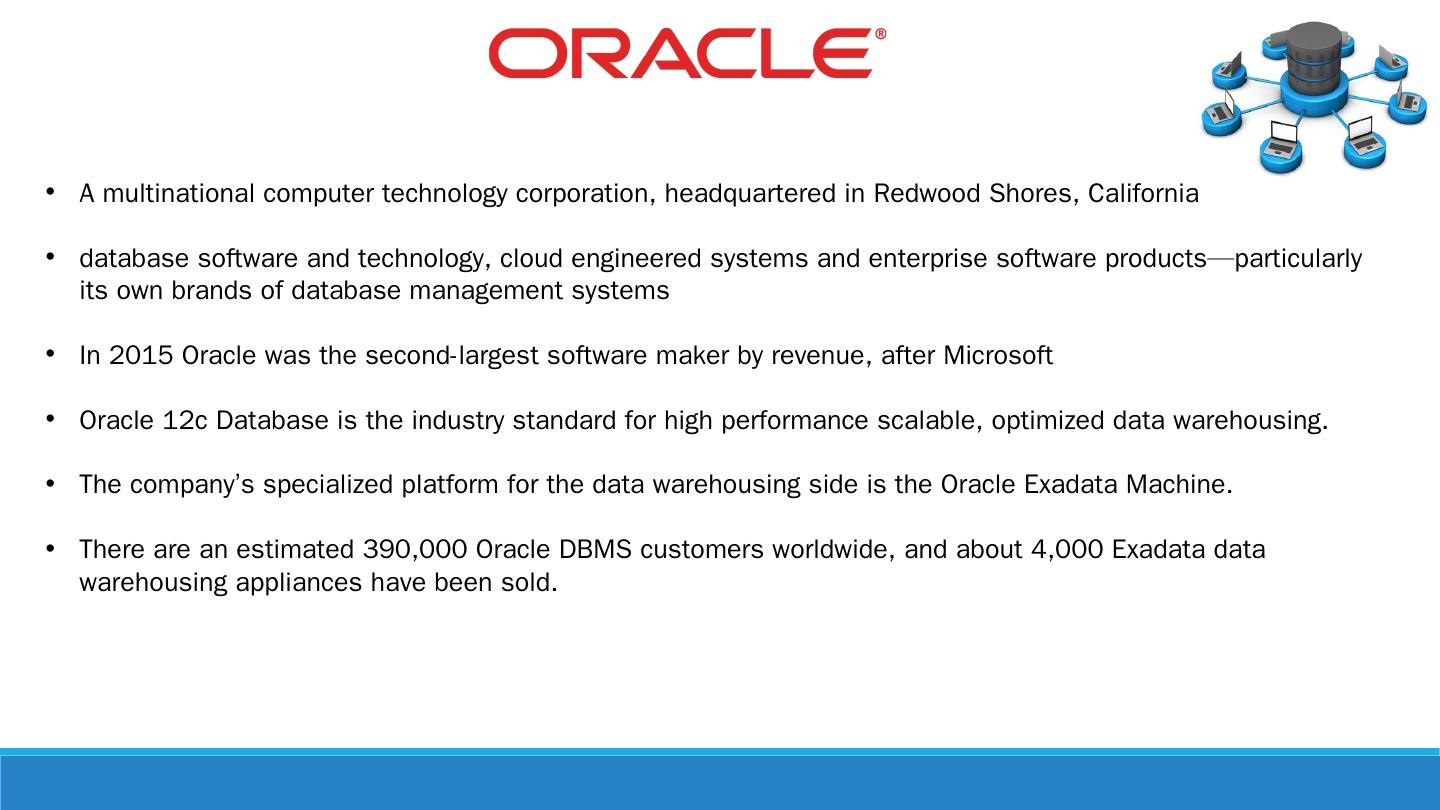 ORACLE®

• A multinational computer technology corporation, headquartered in Redwood Shores, California

• database software and technology, cloud engineered systems and enterprise software products—particularly its own brands of database management systems

• In 2015 Oracle was the second-largest software maker by revenue, after Microsoft

• Oracle 12c Database is the industry standard for high performance scalable, optimized data warehousing.

• The company's specialized platform for the data warehousing side is the Oracle Exadata Machine.

• There are an estimated 390,000 Oracle DBMS customers worldwide, and about 4,000 Exadata data warehousing appliances have been sold.